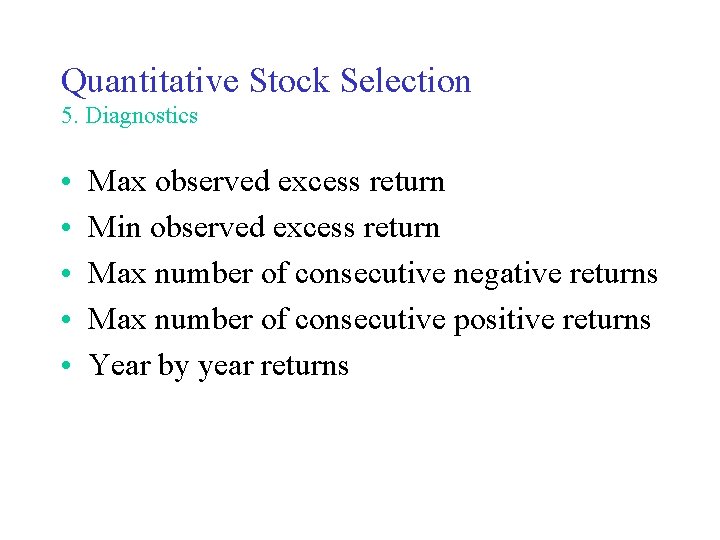 Quantitative Stock Selection
5. Diagnostics

• Max observed excess return
• Min observed excess return
• Max number of consecutive negative returns
• Max number of consecutive positive returns
• Year by year returns